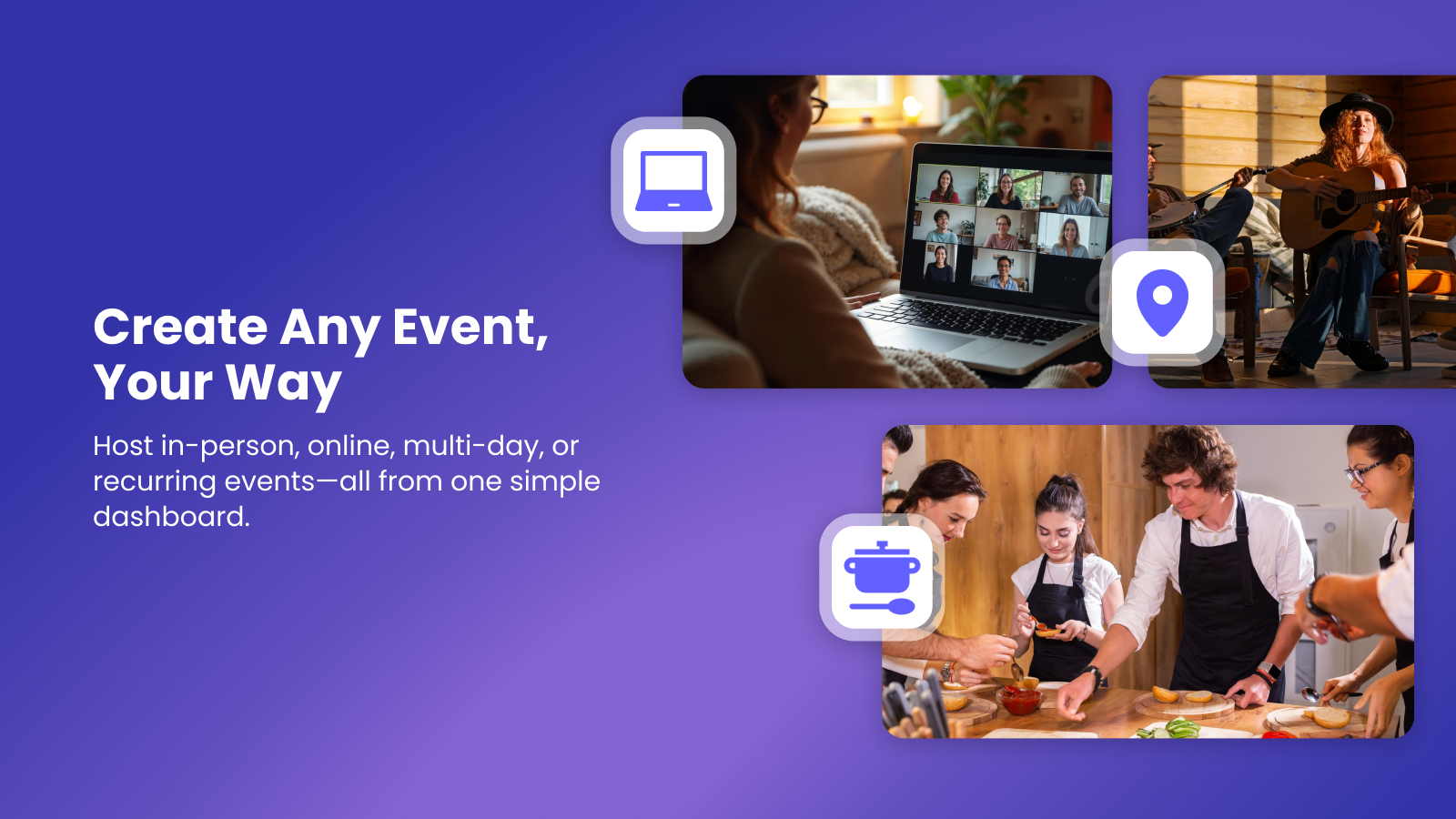 Create Any Event, Your Way

Host in-person, online, multi-day, or recurring events—all from one simple dashboard.